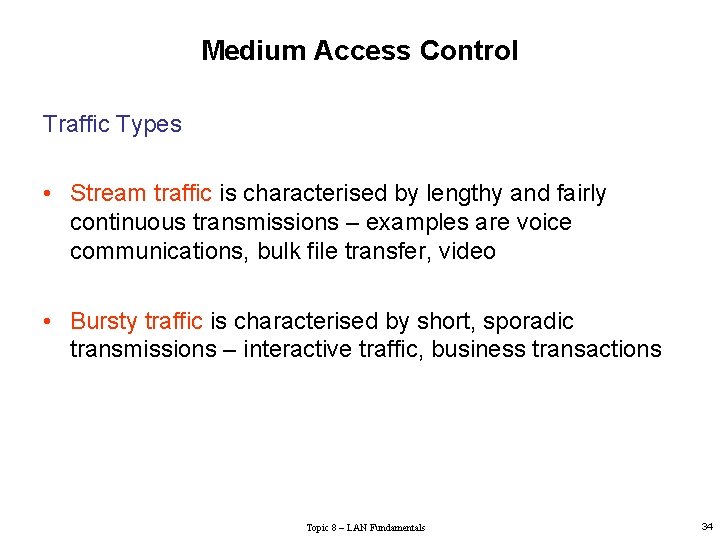 Medium Access Control

Traffic Types

• Stream traffic is characterised by lengthy and fairly continuous transmissions – examples are voice communications, bulk file transfer, video

• Bursty traffic is characterised by short, sporadic transmissions – interactive traffic, business transactions

Topic 8 – LAN Fundamentals

34